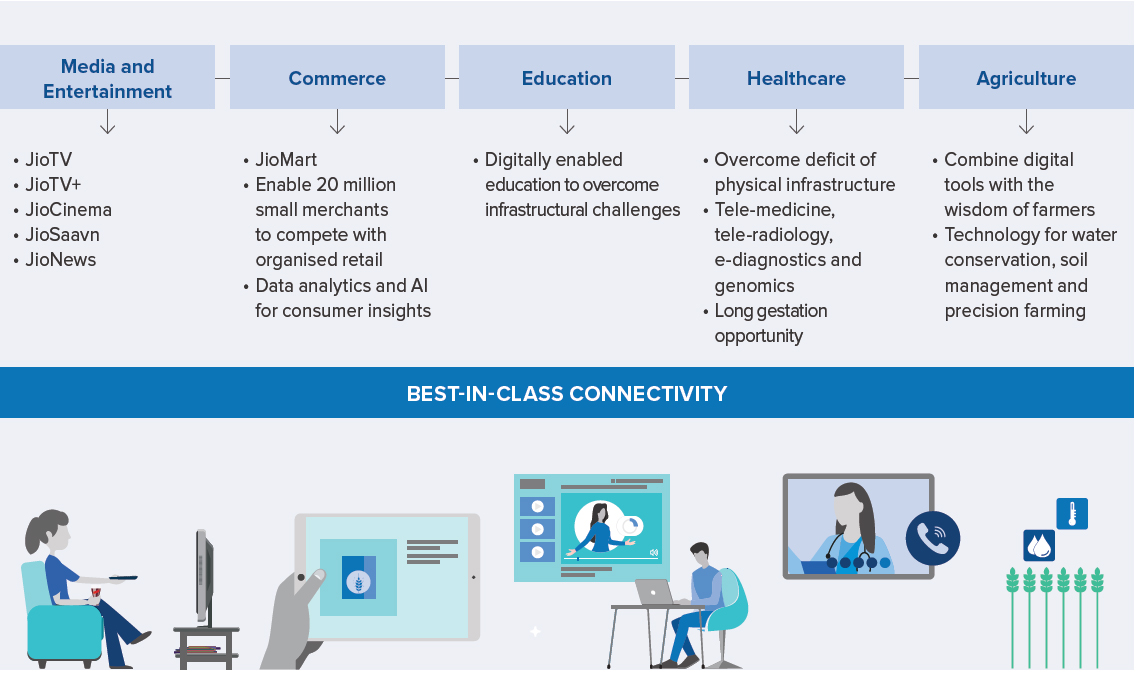 Media and Entertainment

• JioTV
• JioTV+
• JioCinema
• JioSaavn
• JioNews

Commerce

• JioMart
• Enable 20 million small merchants to compete with organised retail
• Data analytics and AI for consumer insights

Education

• Digitally enabled education to overcome infrastructural challenges

Healthcare

• Overcome deficit of physical infrastructure
• Tele-medicine, tele-radiology, e-diagnostics and genomics
• Long gestation opportunity

Agriculture

• Combine digital tools with the wisdom of farmers
• Technology for water conservation, soil management and precision farming

BEST-IN-CLASS CONNECTIVITY